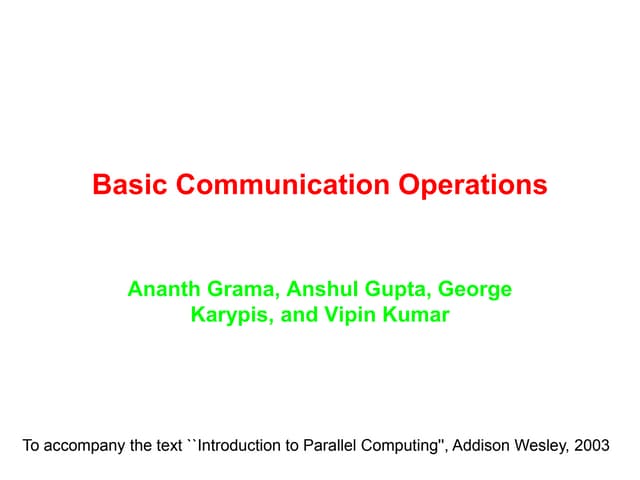 Basic Communication Operations

Ananth Grama, Anshul Gupta, George Karypis, and Vipin Kumar

To accompany the text ``Introduction to Parallel Computing'', Addison Wesley, 2003